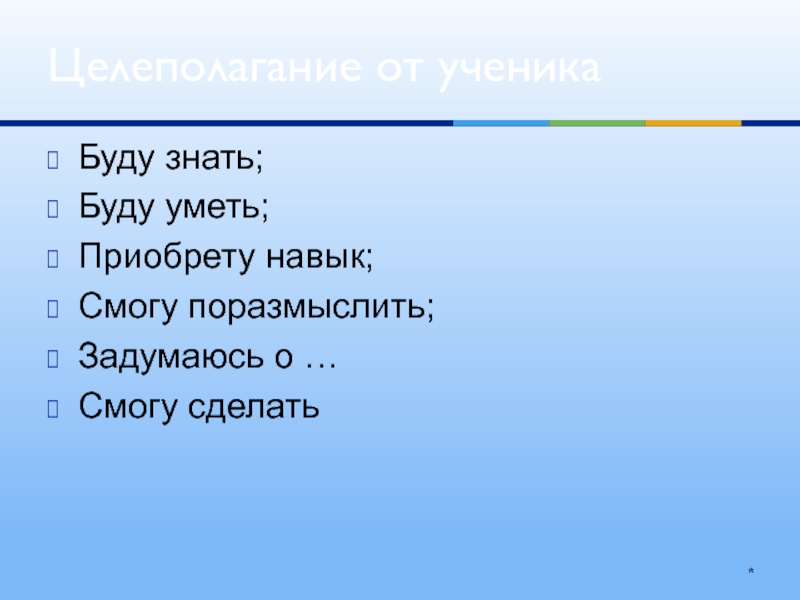 Целеполагание от ученика

Буду знать;
Буду уметь;
Приобрету навык;
Смогу поразмыслить;
Задумаюсь о …
Смогу сделать

*